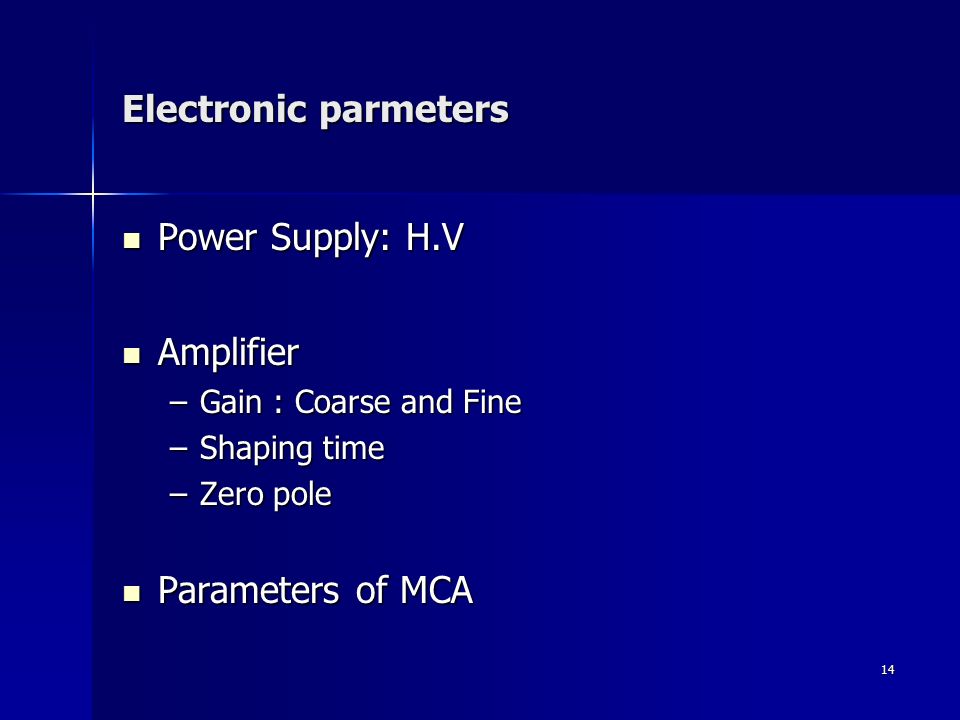 Electronic parmeters

- Power Supply: H.V

- Amplifier
  – Gain : Coarse and Fine
  – Shaping time
  – Zero pole

- Parameters of MCA

14